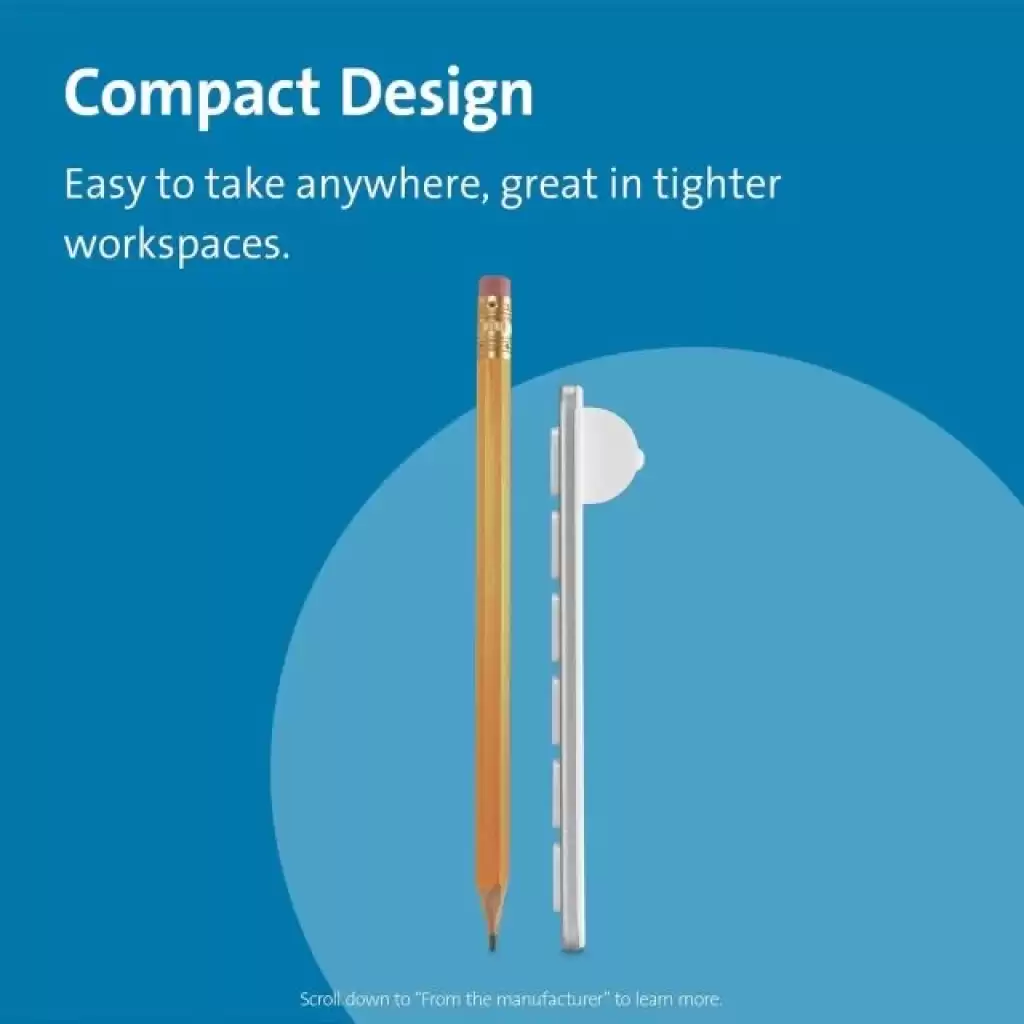 Compact Design

Easy to take anywhere, great in tighter workspaces.

Scroll down to "From the manufacturer" to learn more.